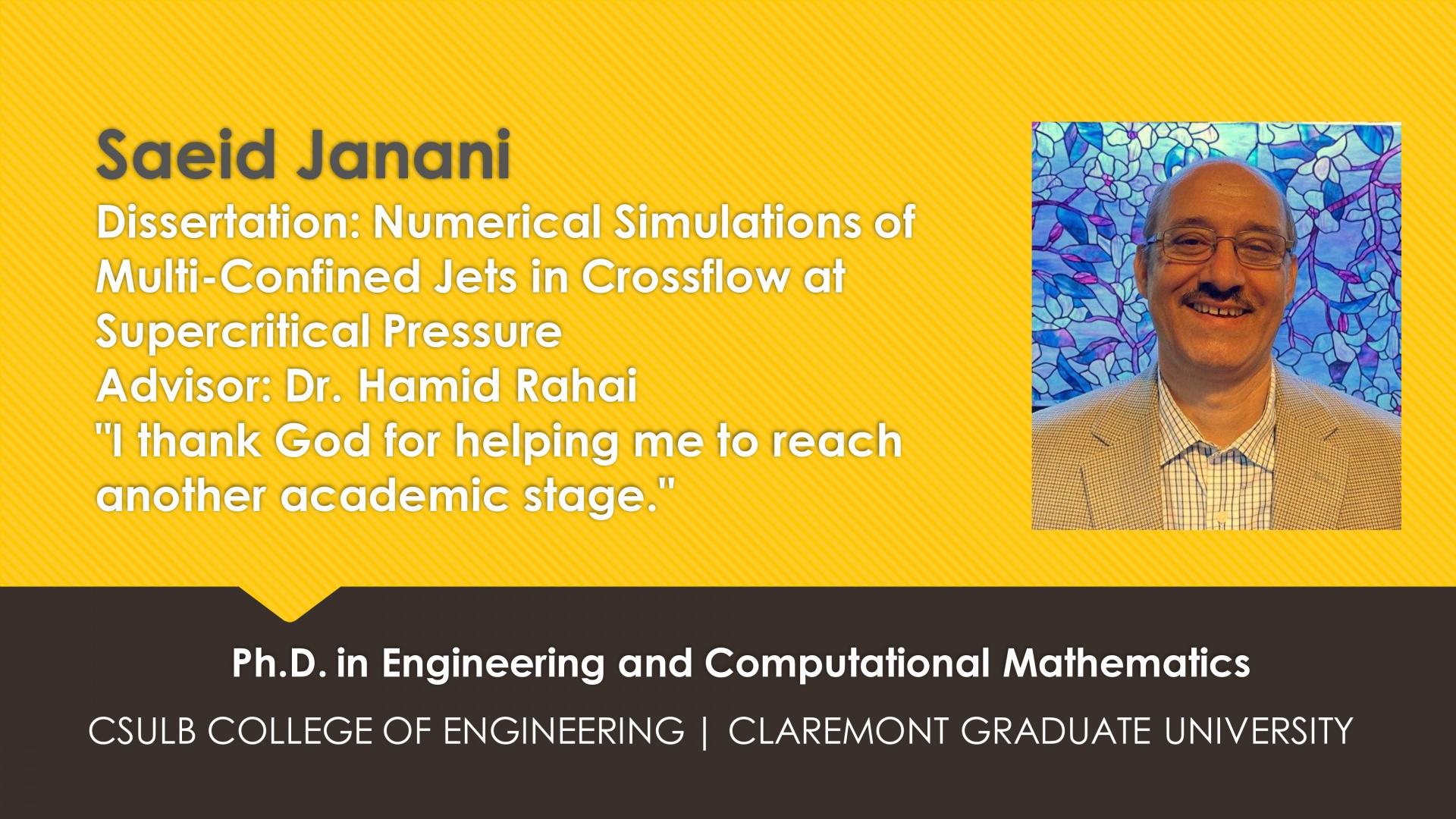 Saeid Janani
Dissertation: Numerical Simulations of Multi-Confined Jets in Crossflow at Supercritical Pressure
Advisor: Dr. Hamid Rahai
"I thank God for helping me to reach another academic stage."

Ph.D. in Engineering and Computational Mathematics

CSULB COLLEGE OF ENGINEERING | CLAREMONT GRADUATE UNIVERSITY